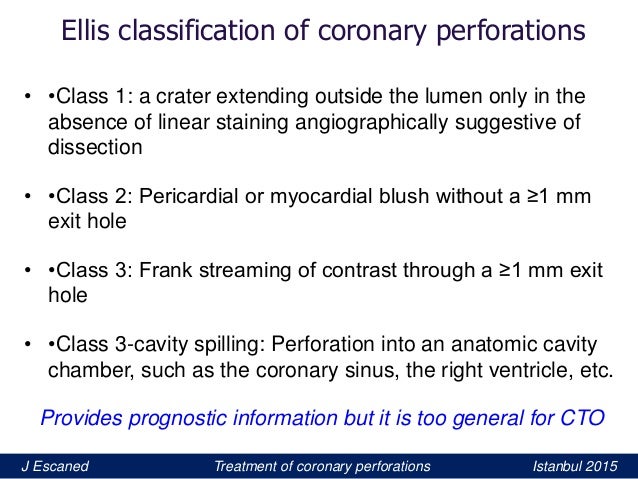 Ellis classification of coronary perforations

• •Class 1: a crater extending outside the lumen only in the absence of linear staining angiographically suggestive of dissection

• •Class 2: Pericardial or myocardial blush without a ≥1 mm exit hole

• •Class 3: Frank streaming of contrast through a ≥1 mm exit hole

• •Class 3-cavity spilling: Perforation into an anatomic cavity chamber, such as the coronary sinus, the right ventricle, etc.

Provides prognostic information but it is too general for CTO

J Escaned Treatment of coronary perforations Istanbul 2015